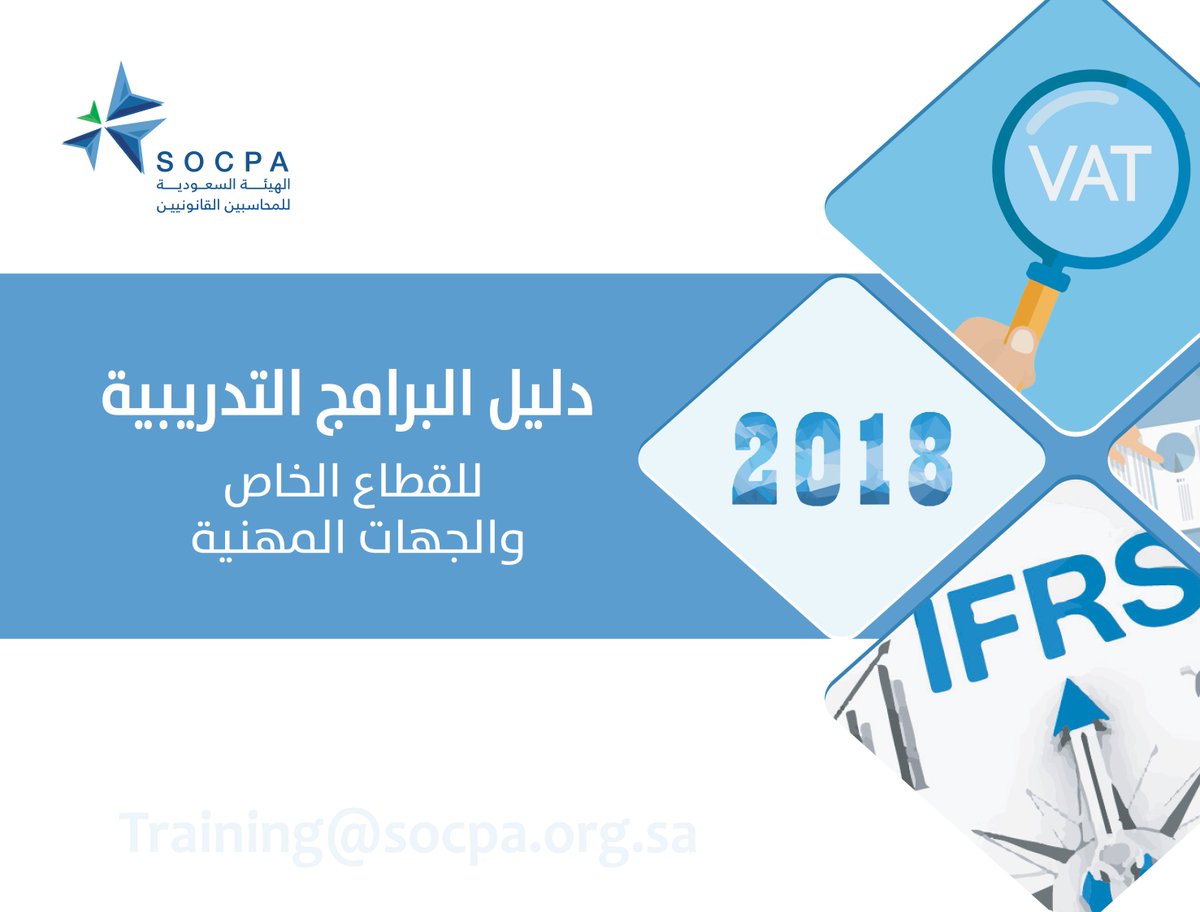 SOCPA
الهيئة السعودية
للمحاسبين القانونيين

VAT

دليل البرامج التدريبية
للقطاع الخاص
والجهات المهنية

2018

IFRS

Training@socpa.org.sa